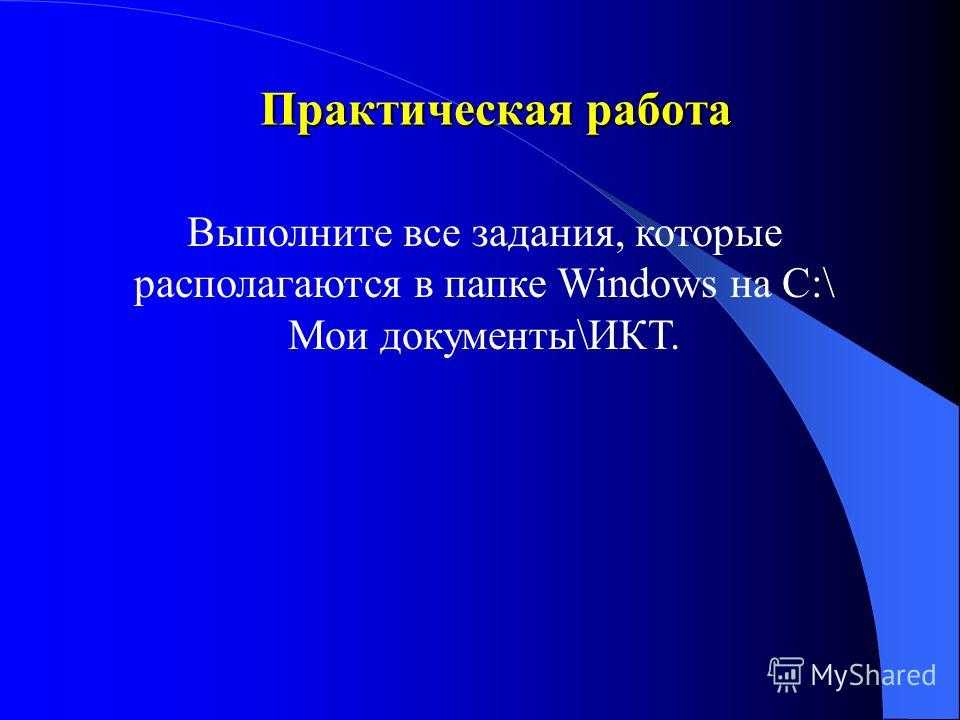 Практическая работа

Выполните все задания, которые располагаются в папке Windows на C:\ Мои документы\ИКТ.

MyShared